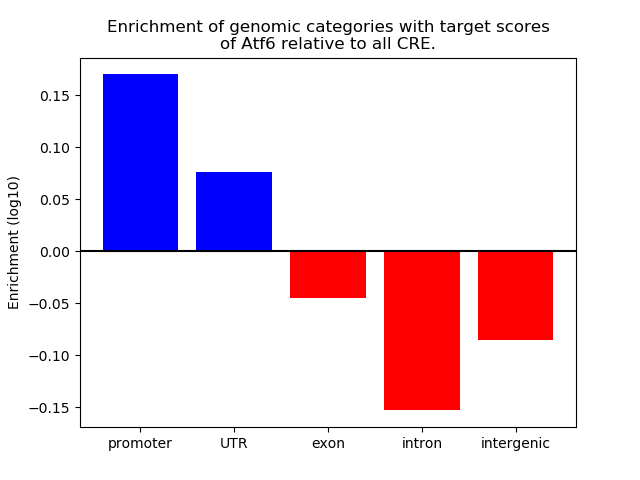 Enrichment of genomic categories with target scores of Atf6 relative to all CRE.

Enrichment (log10)

0.15
0.10
0.05
0.00
−0.05
−0.10
−0.15

promoter
UTR
exon
intron
intergenic